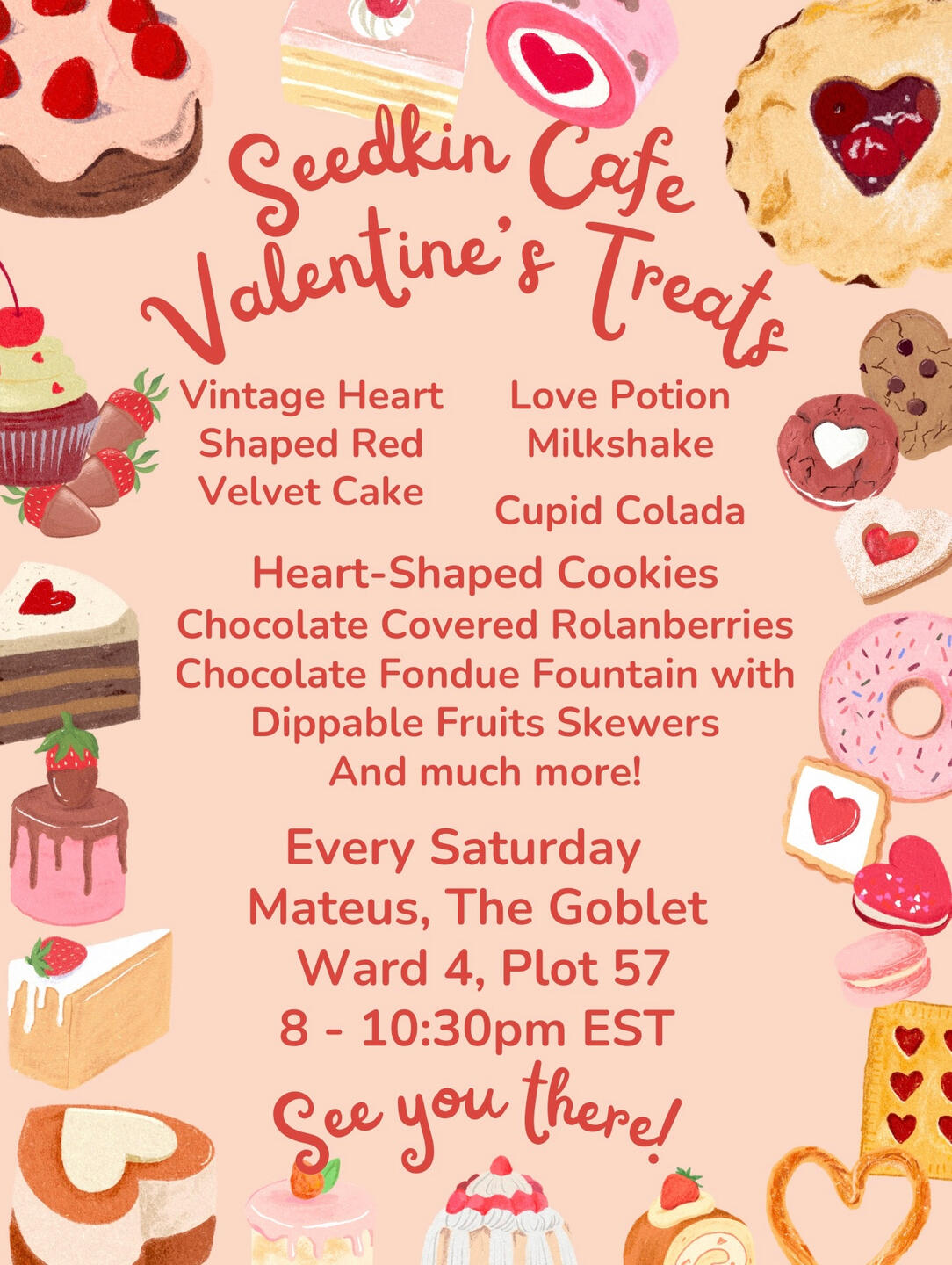 Seedkin Cafe
Valentine's Treats

Vintage Heart Shaped Red Velvet Cake

Love Potion Milkshake

Cupid Colada

Heart-Shaped Cookies
Chocolate Covered Rolanberries
Chocolate Fondue Fountain with Dippable Fruits Skewers
And much more!

Every Saturday
Mateus, The Goblet
Ward 4, Plot 57
8 - 10:30pm EST

See you there!